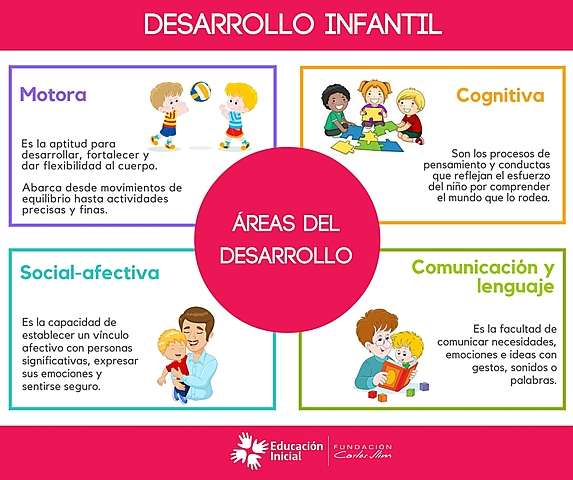 DESARROLLO INFANTIL

Motora

Es la aptitud para desarrollar, fortalecer y dar flexibilidad al cuerpo.

Abarca desde movimientos de equilibrio hasta actividades precisas y finas.

Cognitiva

Son los procesos de pensamiento y conductas que reflejan el esfuerzo del niño por comprender el mundo que lo rodea.

ÁREAS DEL DESARROLLO

Social-afectiva

Es la capacidad de establecer un vínculo afectivo con personas significativas, expresar sus emociones y sentirse seguro.

Comunicación y lenguaje

Es la facultad de comunicar necesidades, emociones e ideas con gestos, sonidos o palabras.

Educación Inicial

FUNDACIÓN Carlos Slim